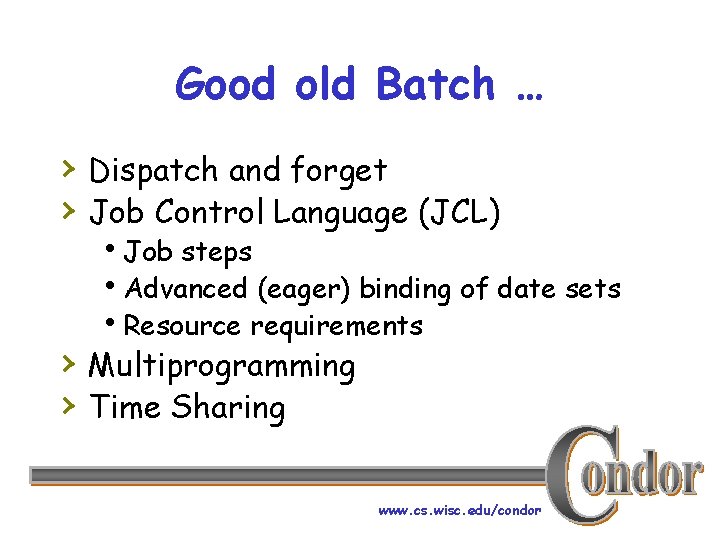 Good old Batch …

› Dispatch and forget
› Job Control Language (JCL)
• Job steps
• Advanced (eager) binding of date sets
• Resource requirements
› Multiprogramming
› Time Sharing

www.cs.wisc.edu/condor

Condor